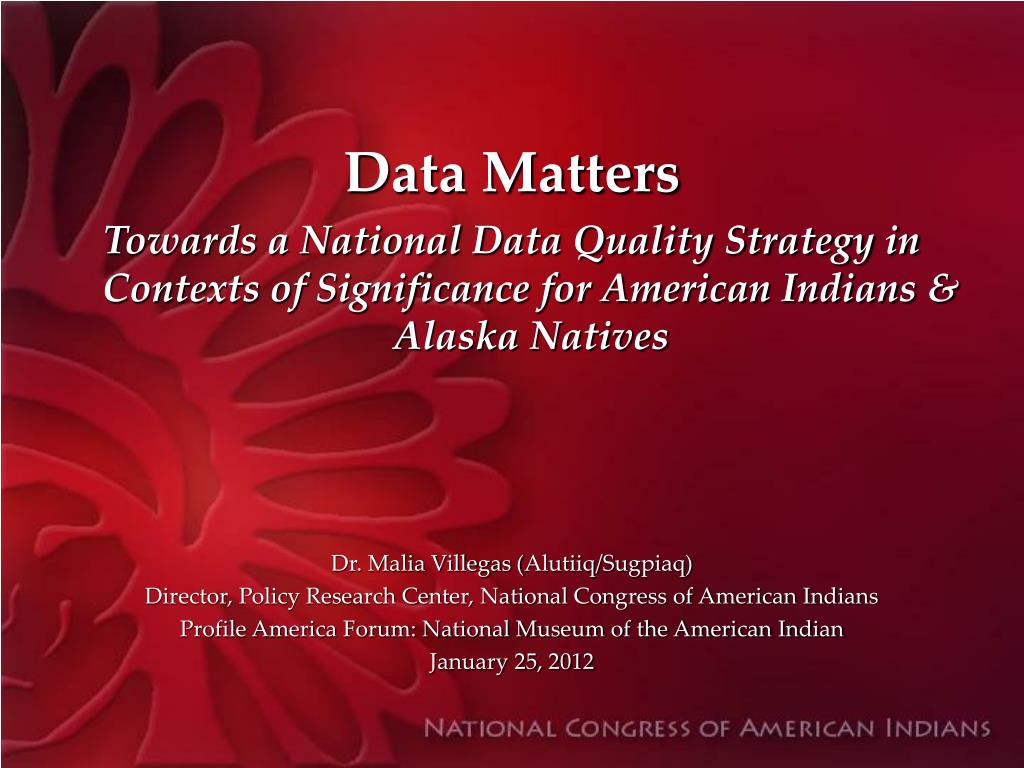 Data Matters

Towards a National Data Quality Strategy in Contexts of Significance for American Indians & Alaska Natives

Dr. Malia Villegas (Alutiiq/Sugpiaq)
Director, Policy Research Center, National Congress of American Indians
Profile America Forum: National Museum of the American Indian
January 25, 2012

NATIONAL CONGRESS OF AMERICAN INDIANS